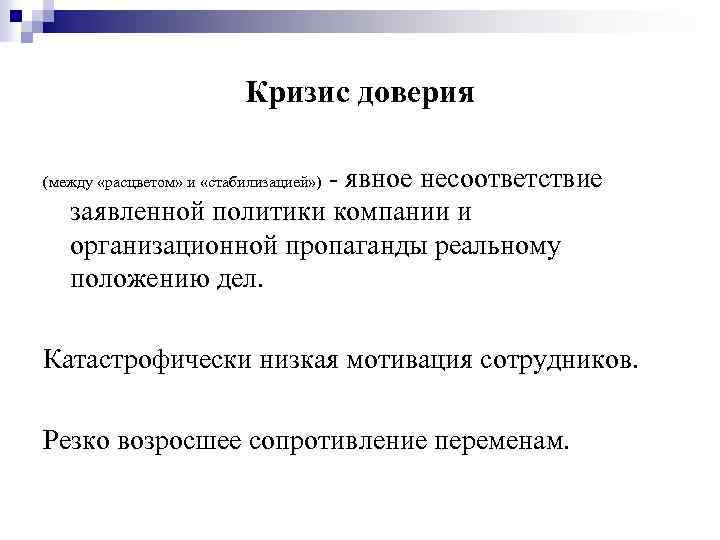 Кризис доверия

(между «расцветом» и «стабилизацией») - явное несоответствие заявленной политики компании и организационной пропаганды реальному положению дел.

Катастрофически низкая мотивация сотрудников.

Резко возросшее сопротивление переменам.